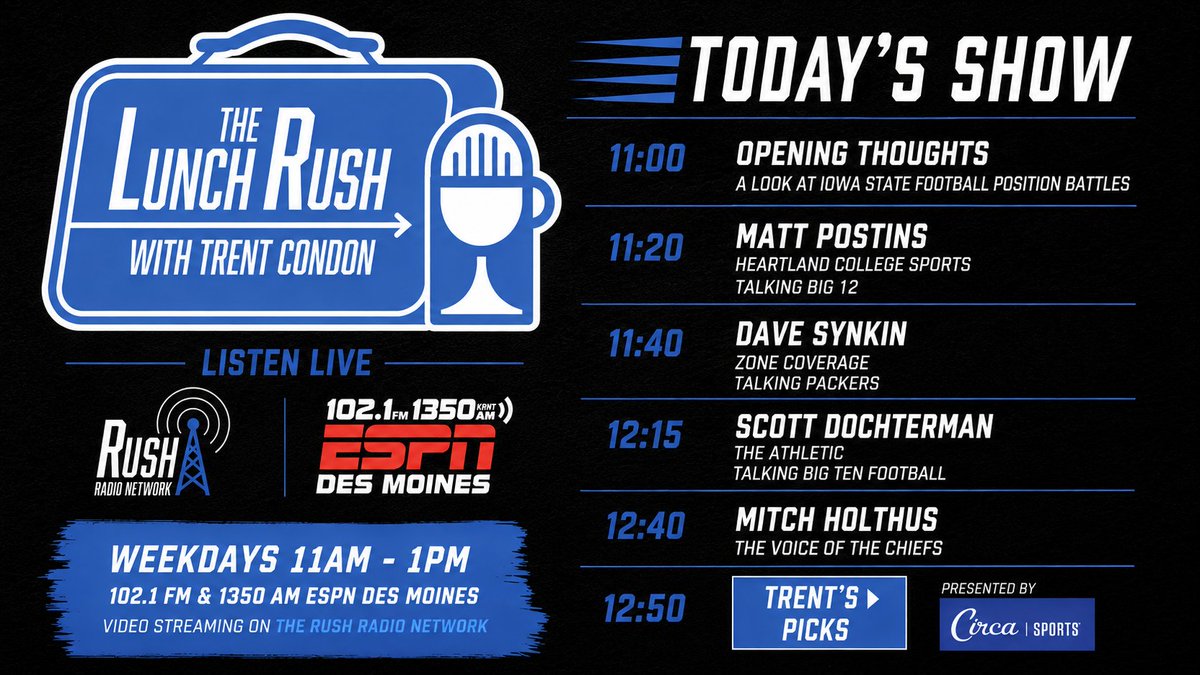 THE LUNCH RUSH
WITH TRENT CONDON

LISTEN LIVE

RUSH RADIO NETWORK

102.1 FM 1350 KRNT AM
ESPN
DES MOINES

WEEKDAYS 11AM - 1PM
102.1 FM & 1350 AM ESPN DES MOINES
VIDEO STREAMING ON THE RUSH RADIO NETWORK

TODAY'S SHOW

11:00 OPENING THOUGHTS
A LOOK AT IOWA STATE FOOTBALL POSITION BATTLES

11:20 MATT POSTINS
HEARTLAND COLLEGE SPORTS
TALKING BIG 12

11:40 DAVE SYNKIN
ZONE COVERAGE
TALKING PACKERS

12:15 SCOTT DOCHTERMAN
THE ATHLETIC
TALKING BIG TEN FOOTBALL

12:40 MITCH HOLTHUS
THE VOICE OF THE CHIEFS

12:50 TRENT'S PICKS

PRESENTED BY
Circa | SPORTS